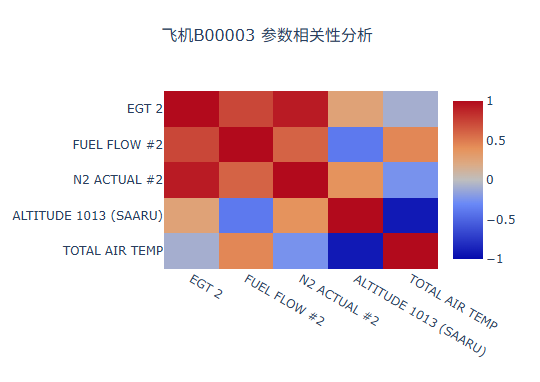 飞机B00003 参数相关性分析

EGT 2
FUEL FLOW #2
N2 ACTUAL #2
ALTITUDE 1013 (SAARU)
TOTAL AIR TEMP

1
0.5
0
−0.5
−1

EGT 2
FUEL FLOW #2
N2 ACTUAL #2
ALTITUDE 1013 (SAARU)
TOTAL AIR TEMP